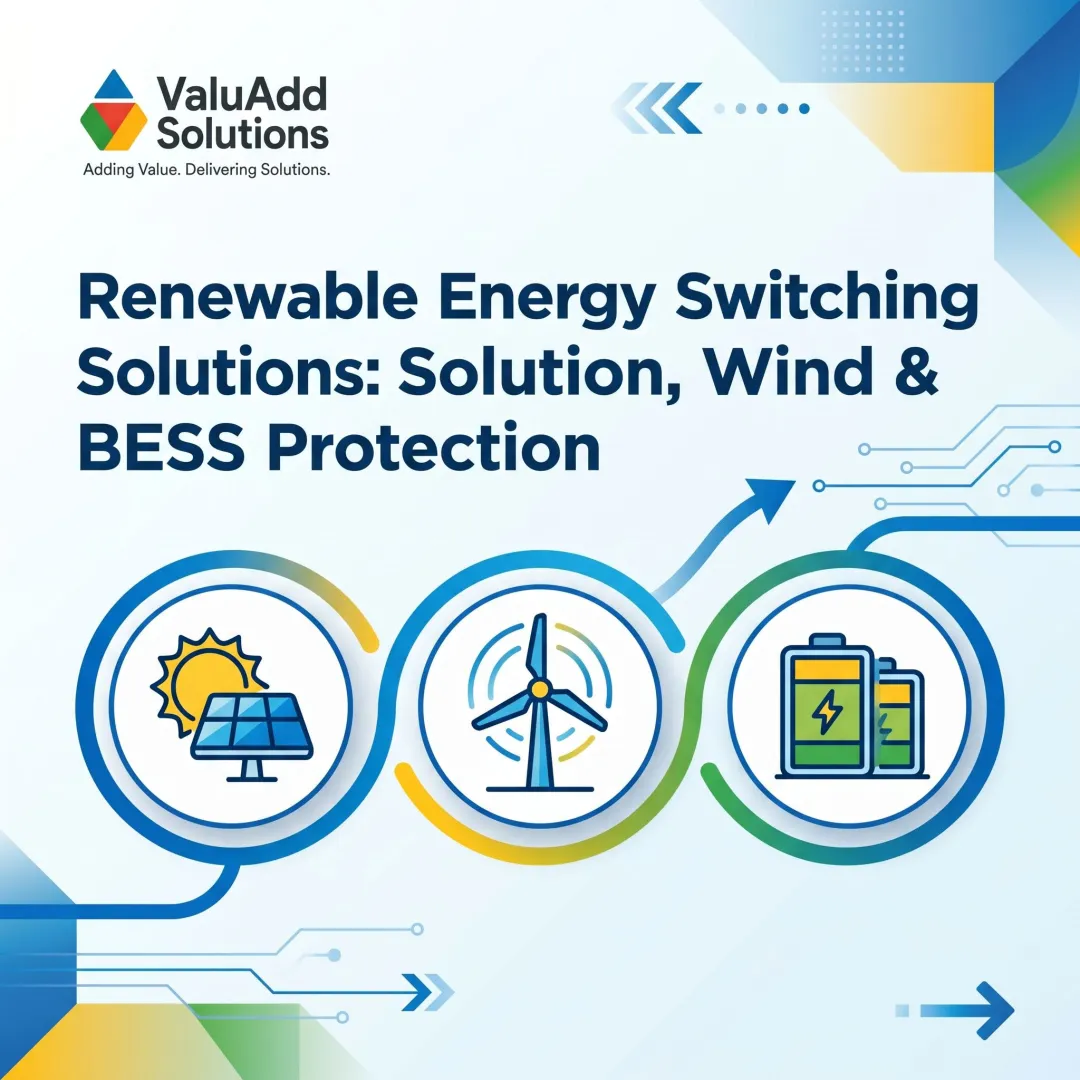 ValuAdd Solutions
Adding Value. Delivering Solutions.

Renewable Energy Switching Solutions: Solution, Wind & BESS Protection